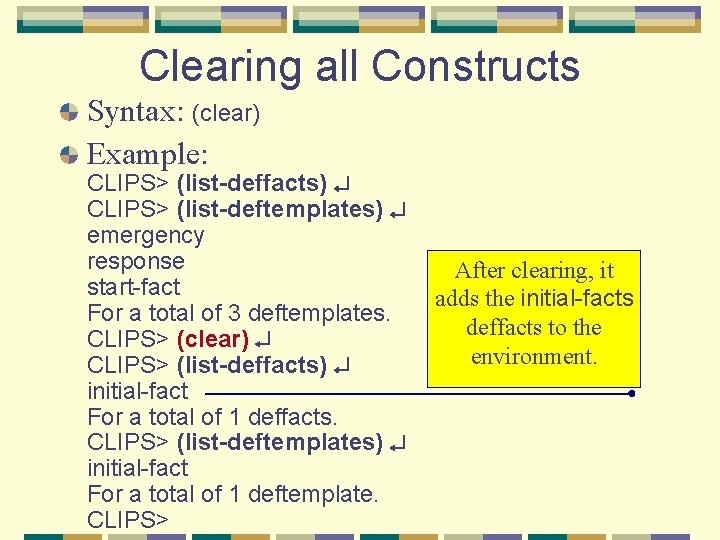 Clearing all Constructs

Syntax: (clear)

Example:
CLIPS> (list-deffacts) ↵
CLIPS> (list-deftemplates) ↵
emergency
response
start-fact
For a total of 3 deftemplates.
CLIPS> (clear) ↵
CLIPS> (list-deffacts) ↵
initial-fact
For a total of 1 deffacts.
CLIPS> (list-deftemplates) ↵
initial-fact
For a total of 1 deftemplate.
CLIPS>

After clearing, it adds the initial-facts deffacts to the environment.